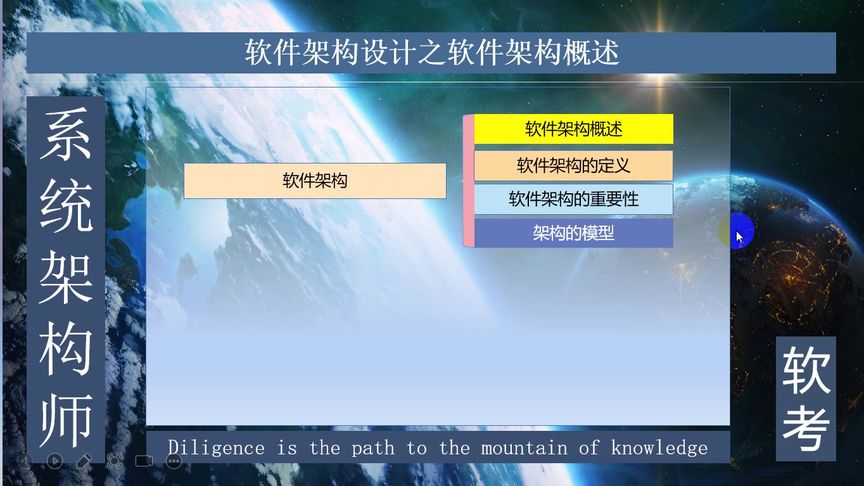 软件架构设计之软件架构概述

系统架构师

软件架构

软件架构概述
软件架构的定义
软件架构的重要性
架构的模型

软考

Diligence is the path to the mountain of knowledge